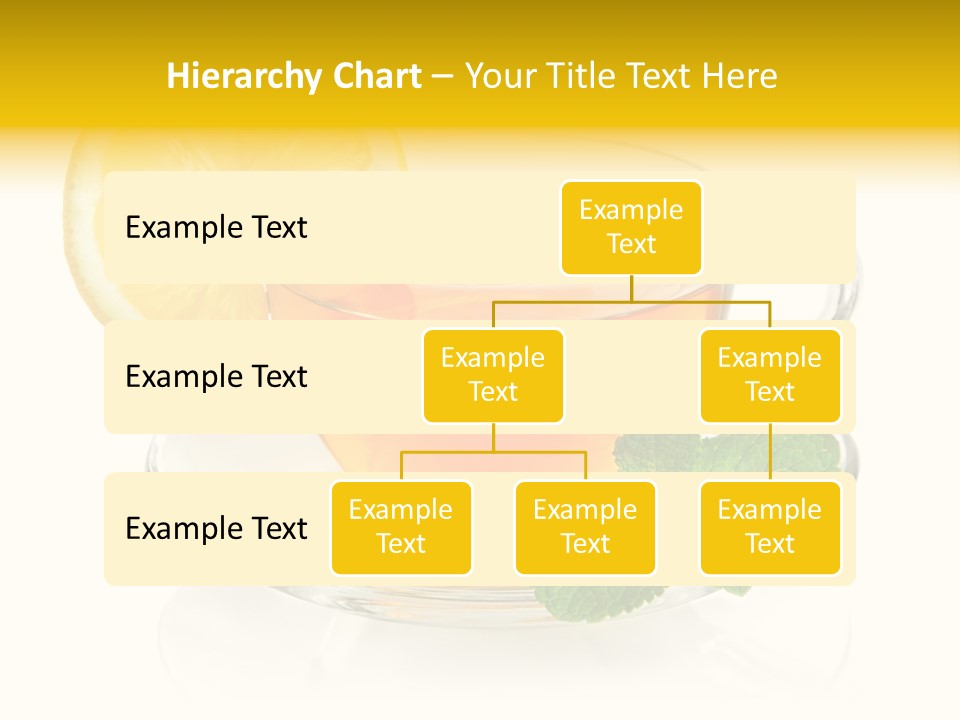 Hierarchy Chart – Your Title Text Here

Example Text

Example Text

Example Text

Example Text

Example Text

Example Text

Example Text

Example Text

Example Text